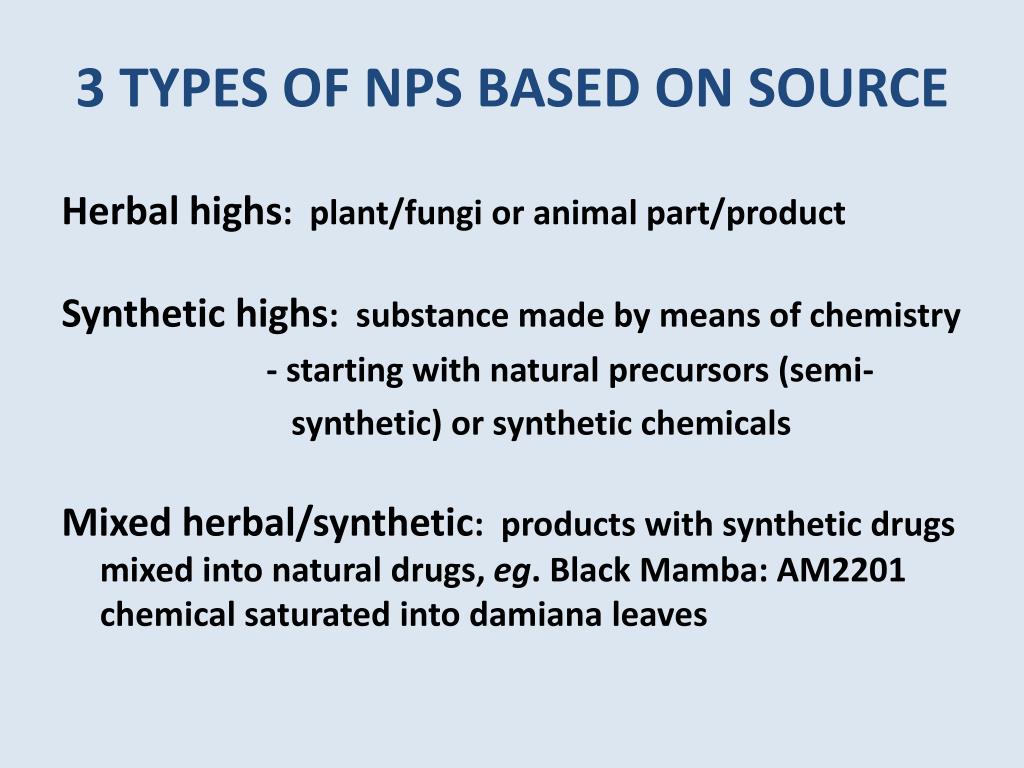 3 TYPES OF NPS BASED ON SOURCE

Herbal highs: plant/fungi or animal part/product

Synthetic highs: substance made by means of chemistry
- starting with natural precursors (semi-synthetic) or synthetic chemicals

Mixed herbal/synthetic: products with synthetic drugs mixed into natural drugs, eg. Black Mamba: AM2201 chemical saturated into damiana leaves